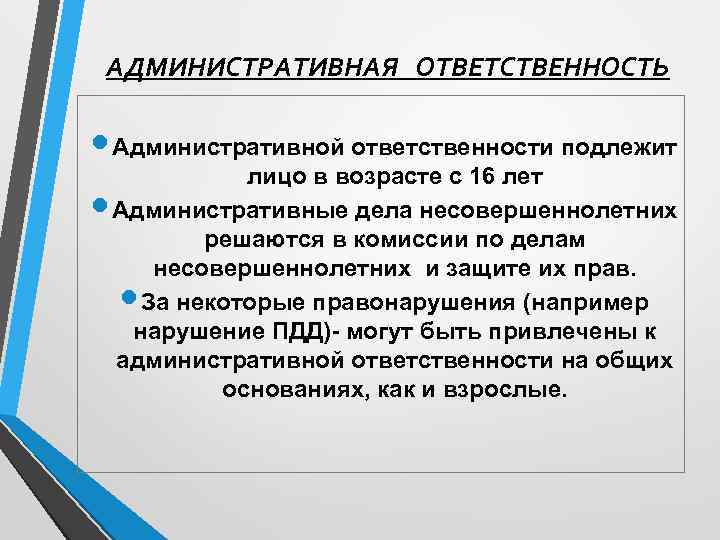 АДМИНИСТРАТИВНАЯ ОТВЕТСТВЕННОСТЬ

• Административной ответственности подлежит лицо в возрасте с 16 лет

• Административные дела несовершеннолетних решаются в комиссии по делам несовершеннолетних и защите их прав.

• За некоторые правонарушения (например нарушение ПДД)- могут быть привлечены к административной ответственности на общих основаниях, как и взрослые.